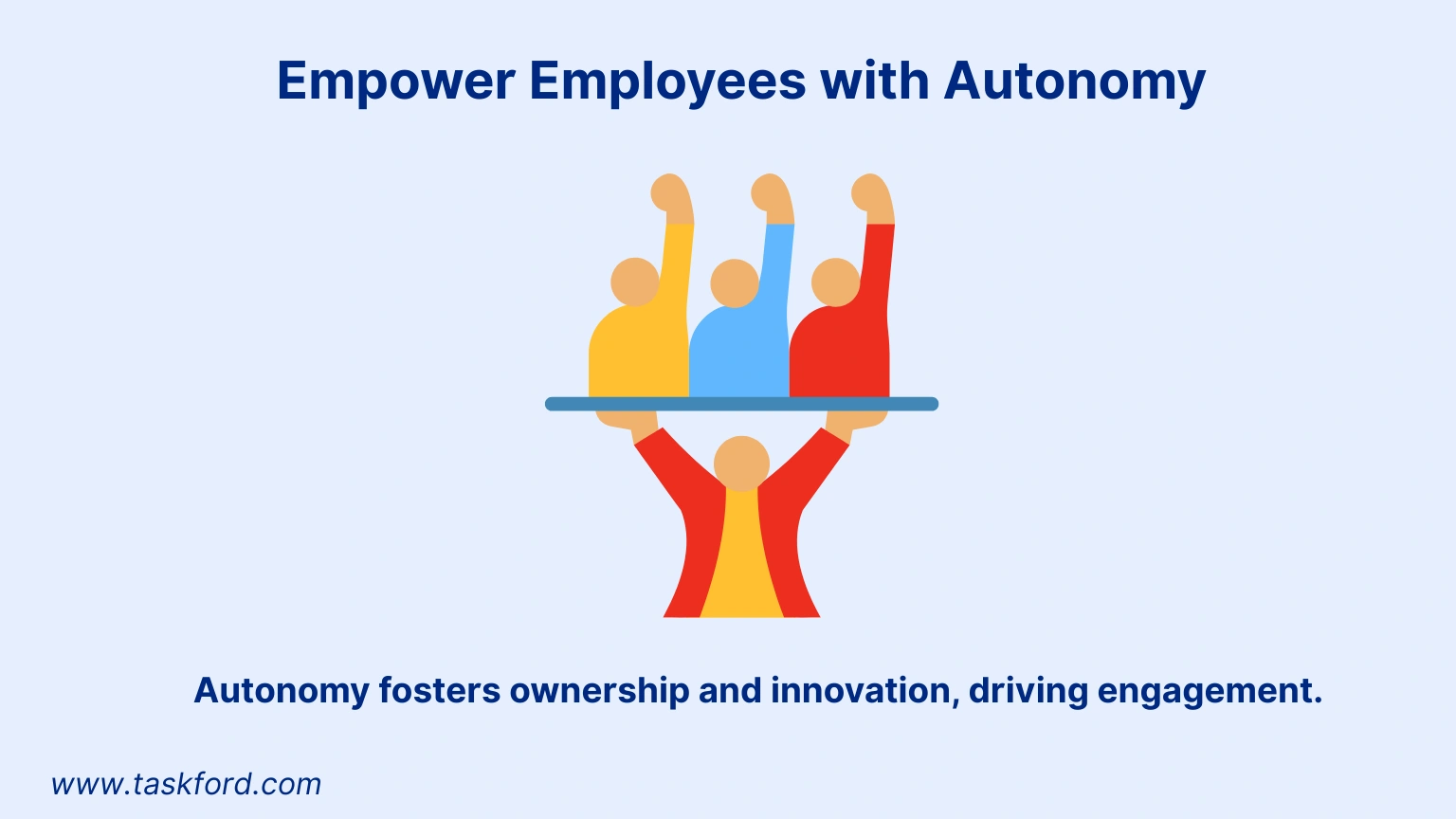 Empower Employees with Autonomy

Autonomy fosters ownership and innovation, driving engagement.

www.taskford.com